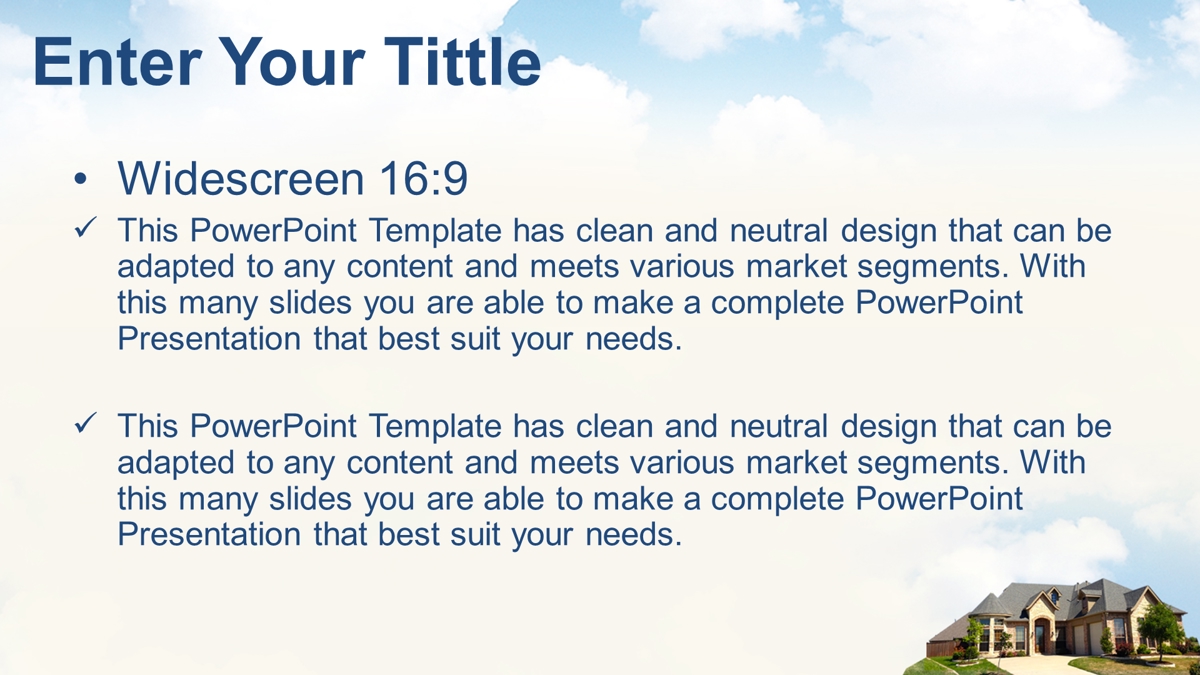 Enter Your Tittle

• Widescreen 16:9

✓ This PowerPoint Template has clean and neutral design that can be adapted to any content and meets various market segments. With this many slides you are able to make a complete PowerPoint Presentation that best suit your needs.

✓ This PowerPoint Template has clean and neutral design that can be adapted to any content and meets various market segments. With this many slides you are able to make a complete PowerPoint Presentation that best suit your needs.